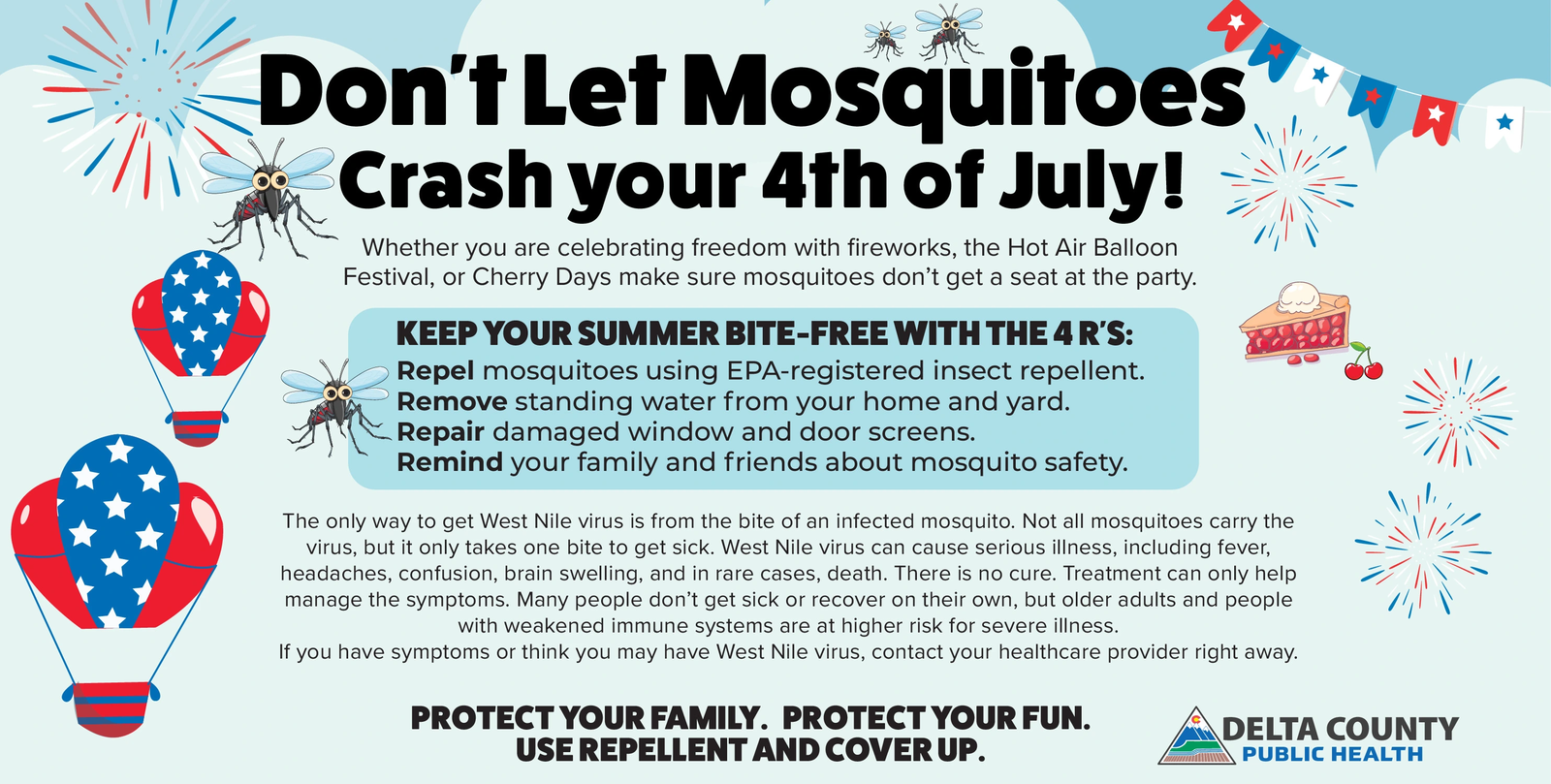 Don't Let Mosquitoes Crash your 4th of July!

Whether you are celebrating freedom with fireworks, the Hot Air Balloon Festival, or Cherry Days make sure mosquitoes don't get a seat at the party.

KEEP YOUR SUMMER BITE-FREE WITH THE 4 R'S:
Repel mosquitoes using EPA-registered insect repellent.
Remove standing water from your home and yard.
Repair damaged window and door screens.
Remind your family and friends about mosquito safety.

The only way to get West Nile virus is from the bite of an infected mosquito. Not all mosquitoes carry the virus, but it only takes one bite to get sick. West Nile virus can cause serious illness, including fever, headaches, confusion, brain swelling, and in rare cases, death. There is no cure. Treatment can only help manage the symptoms. Many people don't get sick or recover on their own, but older adults and people with weakened immune systems are at higher risk for severe illness.
If you have symptoms or think you may have West Nile virus, contact your healthcare provider right away.

PROTECT YOUR FAMILY. PROTECT YOUR FUN.
USE REPELLENT AND COVER UP.

DELTA COUNTY
PUBLIC HEALTH